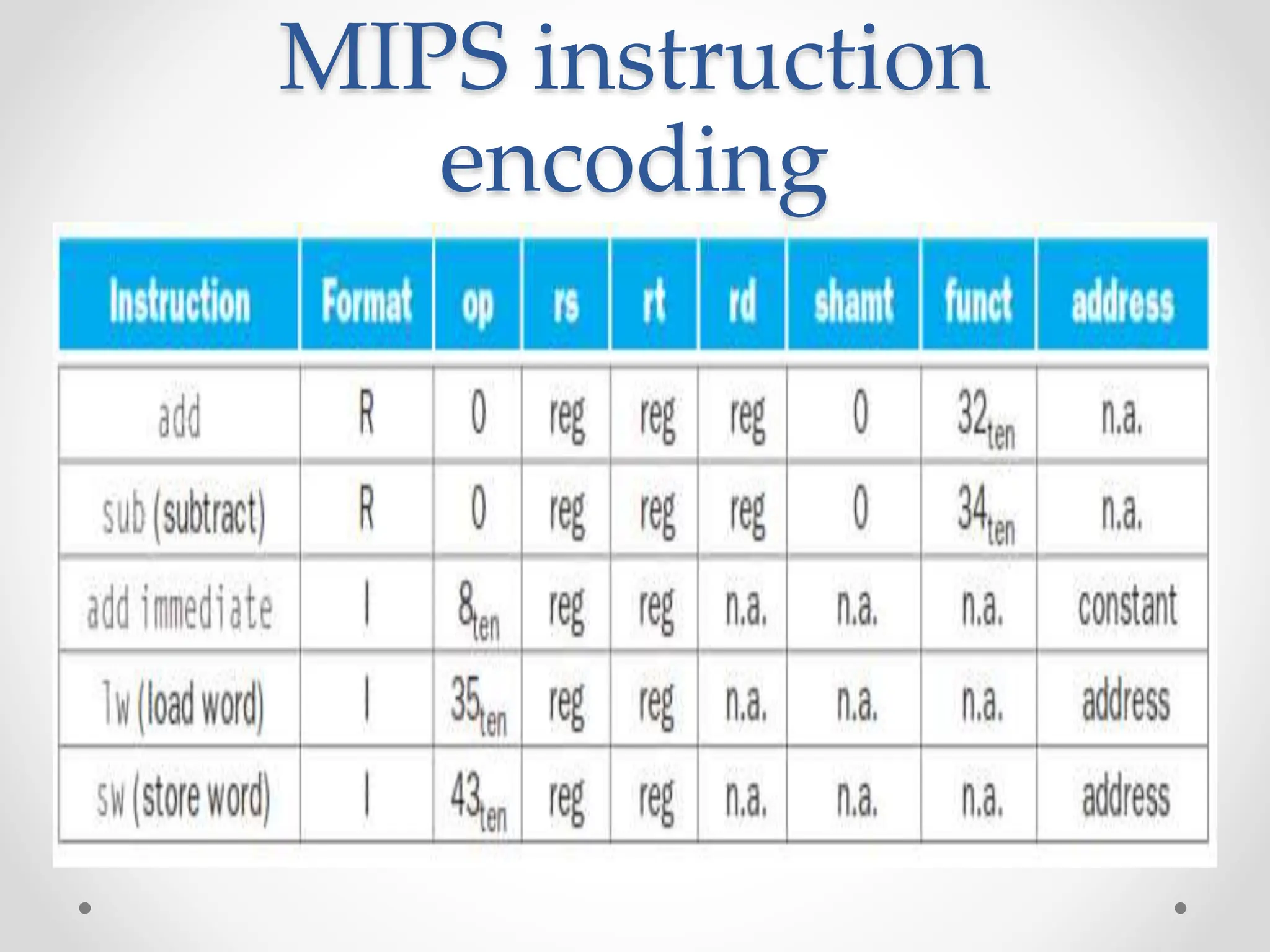 MIPS instruction encoding

| Instruction | Format | op | rs | rt | rd | shamt | funct | address |
|---|---|---|---|---|---|---|---|---|
| add | R | 0 | reg | reg | reg | 0 | $32_{ten}$ | n.a. |
| sub (subtract) | R | 0 | reg | reg | reg | 0 | $34_{ten}$ | n.a. |
| add immediate | I | $8_{ten}$ | reg | reg | n.a. | n.a. | n.a. | constant |
| lw (load word) | I | $35_{ten}$ | reg | reg | n.a. | n.a. | n.a. | address |
| sw (store word) | I | $43_{ten}$ | reg | reg | n.a. | n.a. | n.a. | address |